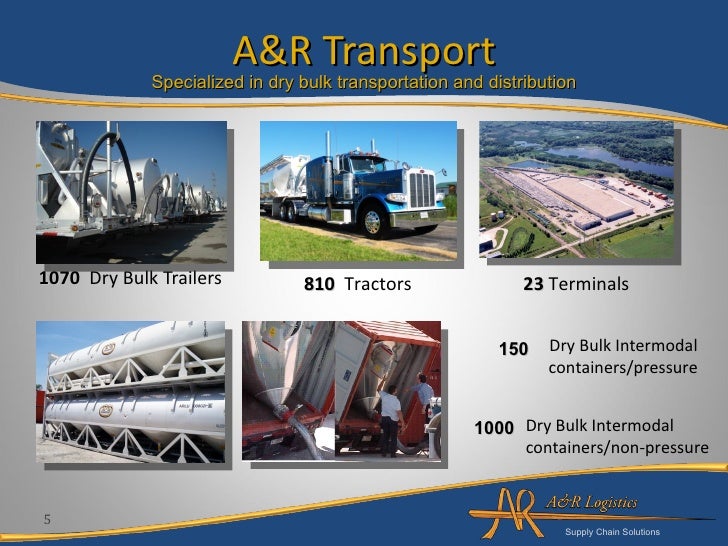 A&R Transport
Specialized in dry bulk transportation and distribution

1070 Dry Bulk Trailers

810 Tractors

23 Terminals

150 Dry Bulk Intermodal containers/pressure

1000 Dry Bulk Intermodal containers/non-pressure

5

AR A&R Logistics
Supply Chain Solutions